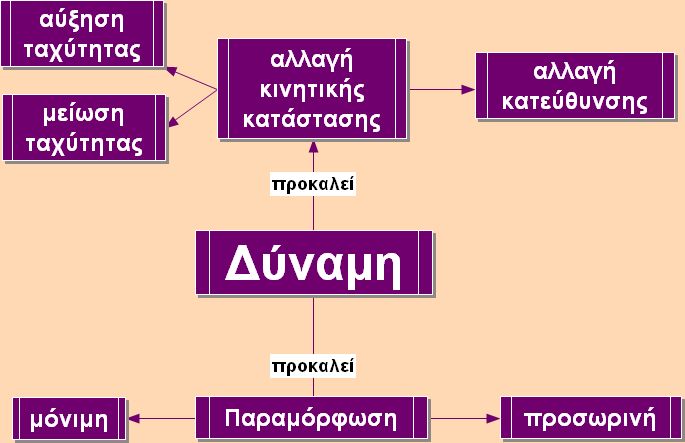 αύξηση ταχύτητας

μείωση ταχύτητας

αλλαγή κινητικής κατάστασης

αλλαγή κατεύθυνσης

προκαλεί

Δύναμη

προκαλεί

μόνιμη

Παραμόρφωση

προσωρινή